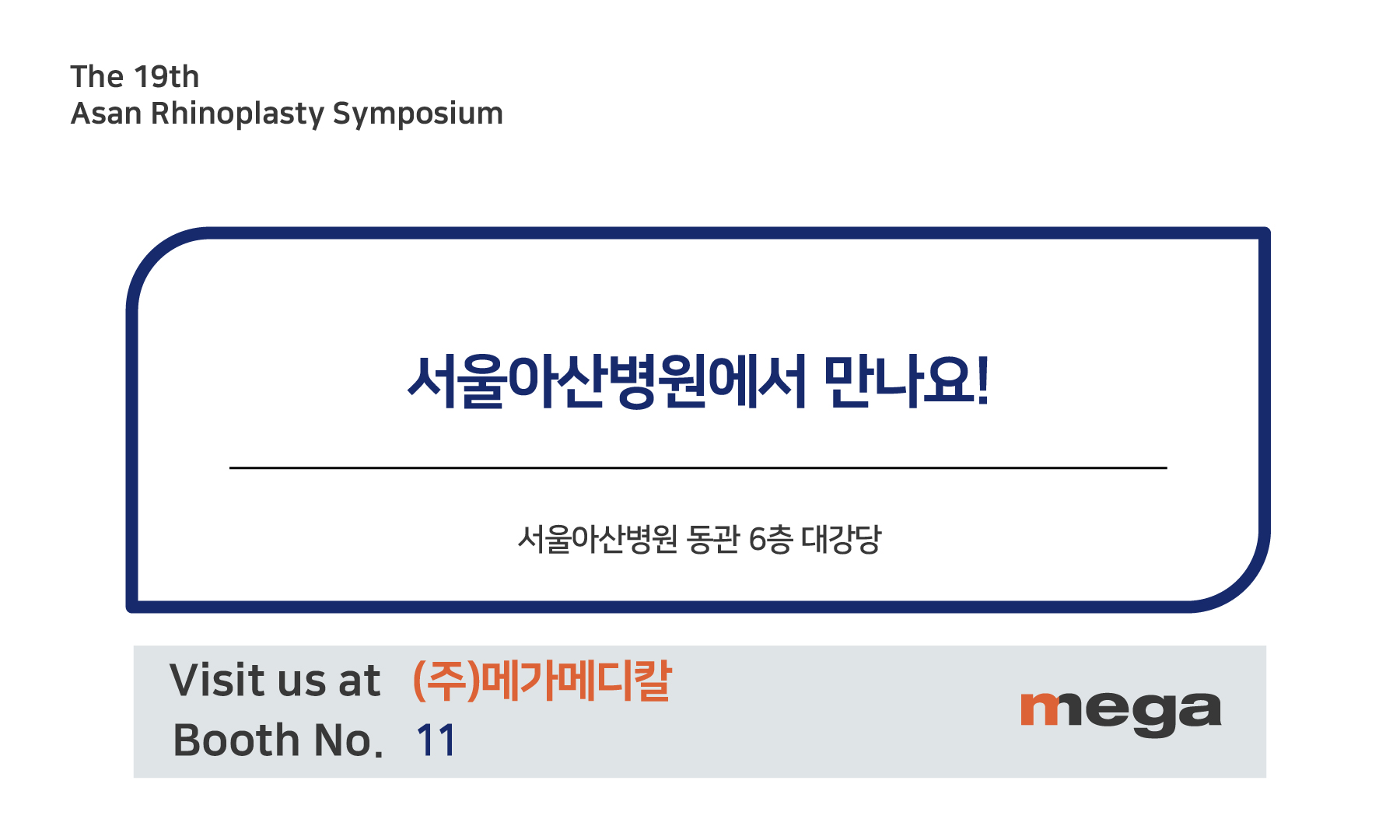 The 19th
Asan Rhinoplasty Symposium

서울아산병원에서 만나요!

서울아산병원 동관 6층 대강당

Visit us at (주)메가메디칼
Booth No. 11

mega